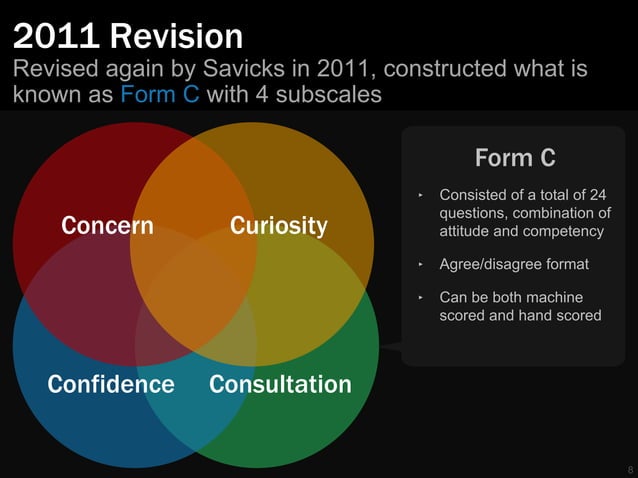 2011 Revision
Revised again by Savicks in 2011, constructed what is known as Form C with 4 subscales

Concern
Curiosity
Confidence
Consultation

Form C

‣ Consisted of a total of 24 questions, combination of attitude and competency

‣ Agree/disagree format

‣ Can be both machine scored and hand scored

8